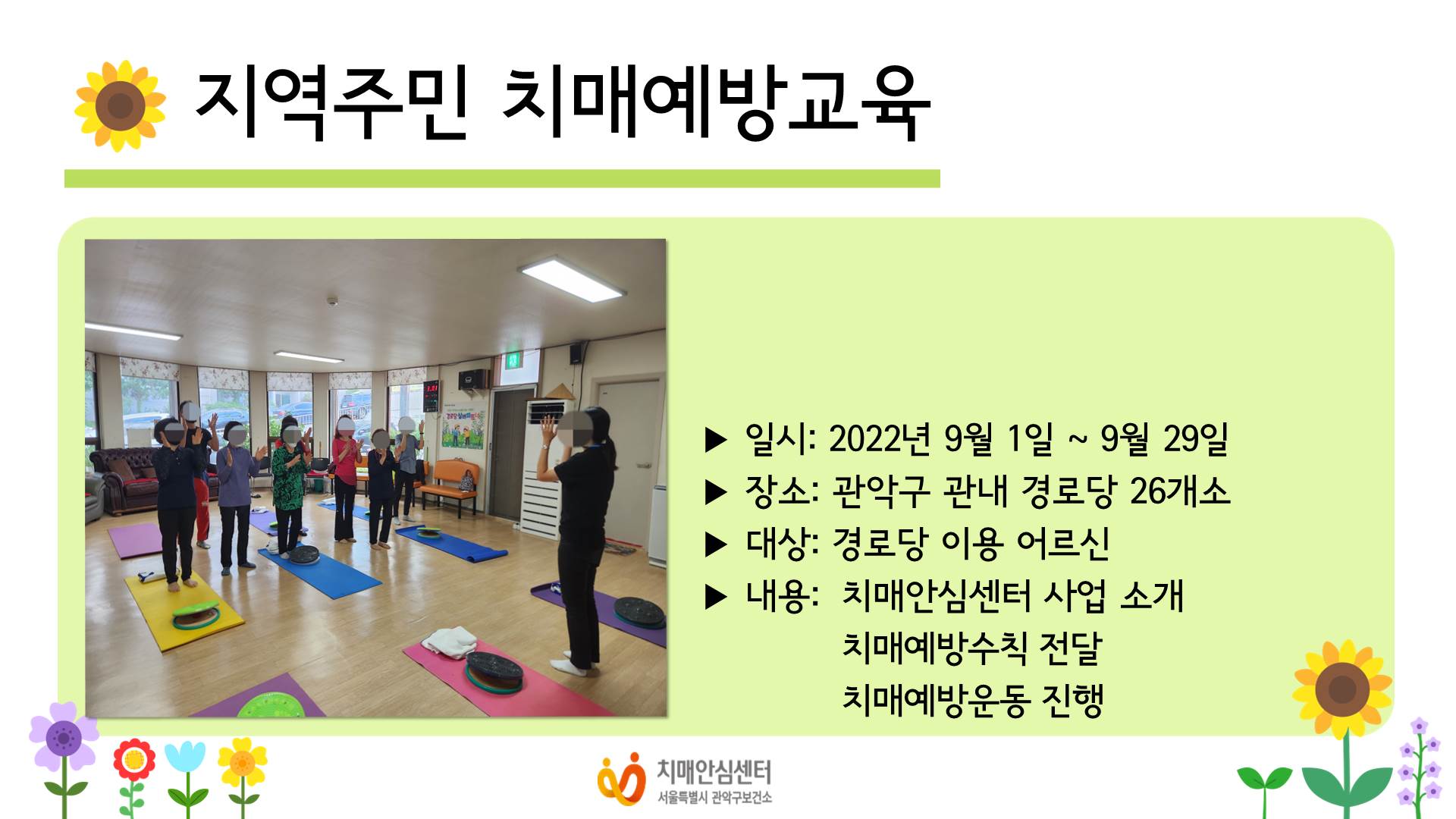 지역주민 치매예방교육

▶ 일시: 2022년 9월 1일 ~ 9월 29일
▶ 장소: 관악구 관내 경로당 26개소
▶ 대상: 경로당 이용 어르신
▶ 내용: 치매안심센터 사업 소개
치매예방수칙 전달
치매예방운동 진행

치매안심센터
서울특별시 관악구보건소